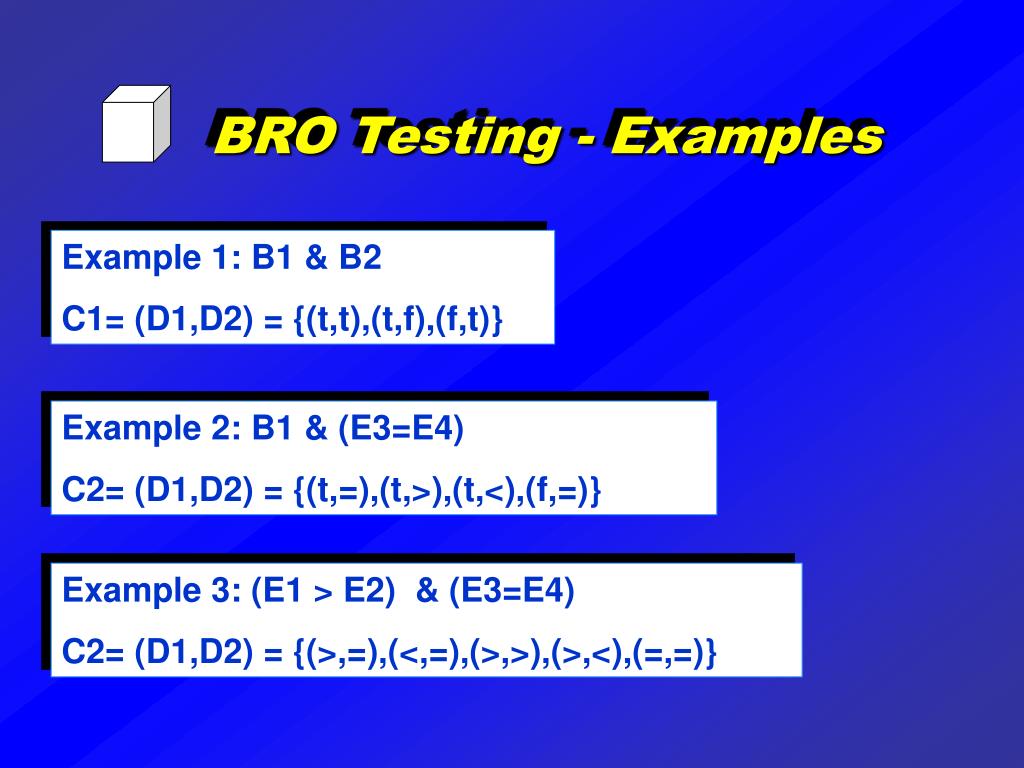 BRO Testing - Examples

Example 1: B1 & B2

C1= (D1,D2) = {(t,t),(t,f),(f,t)}

Example 2: B1 & (E3=E4)

C2= (D1,D2) = {(t,=),(t,>),(t,<),(f,=)}

Example 3: (E1 > E2) & (E3=E4)

C2= (D1,D2) = {(>,=),(<,=),(>,>),(>,<),(=,=)}